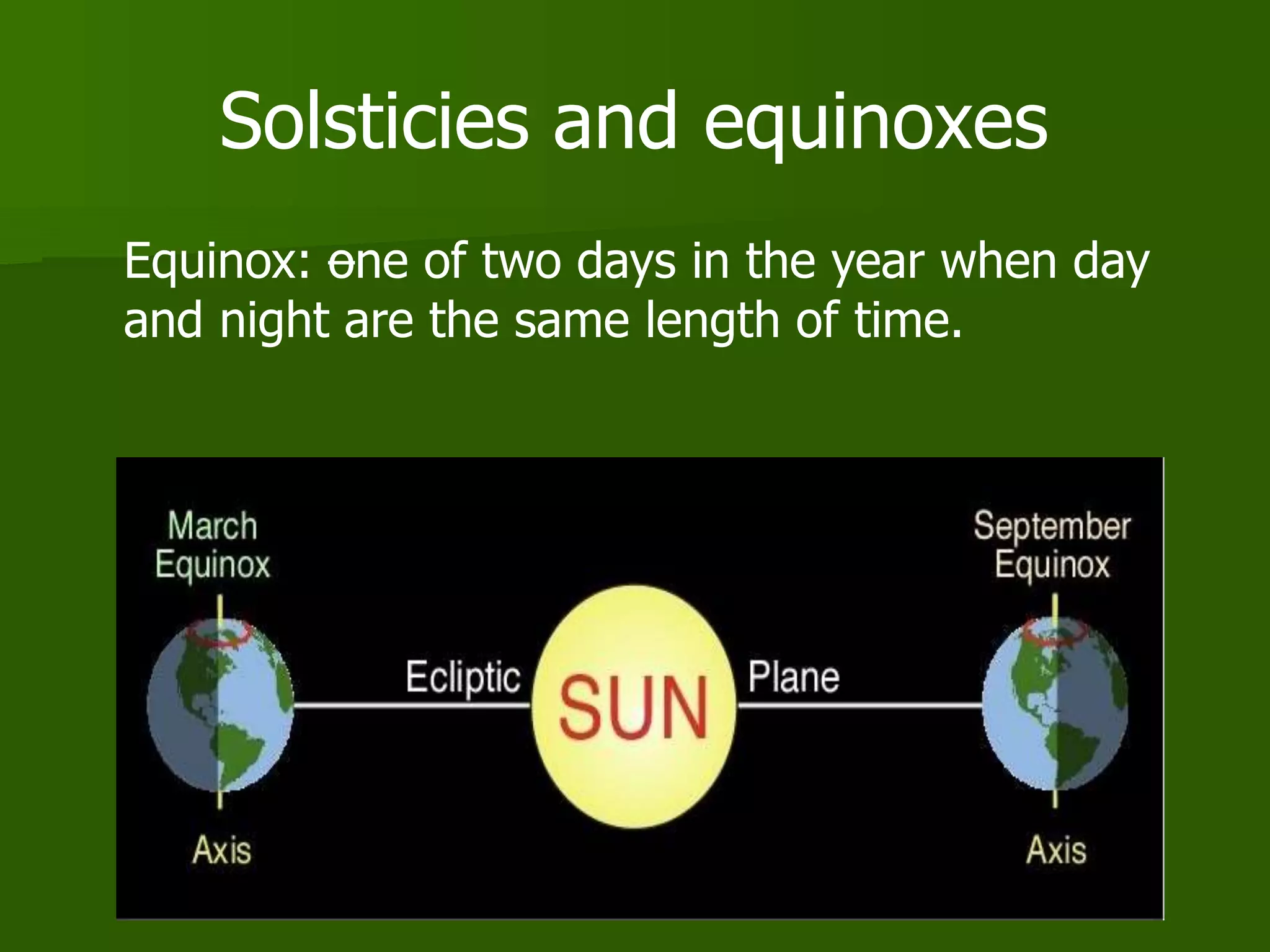 Solsticies and equinoxes

Equinox: one of two days in the year when day and night are the same length of time.

March Equinox

September Equinox

Ecliptic

SUN

Plane

Axis

Axis